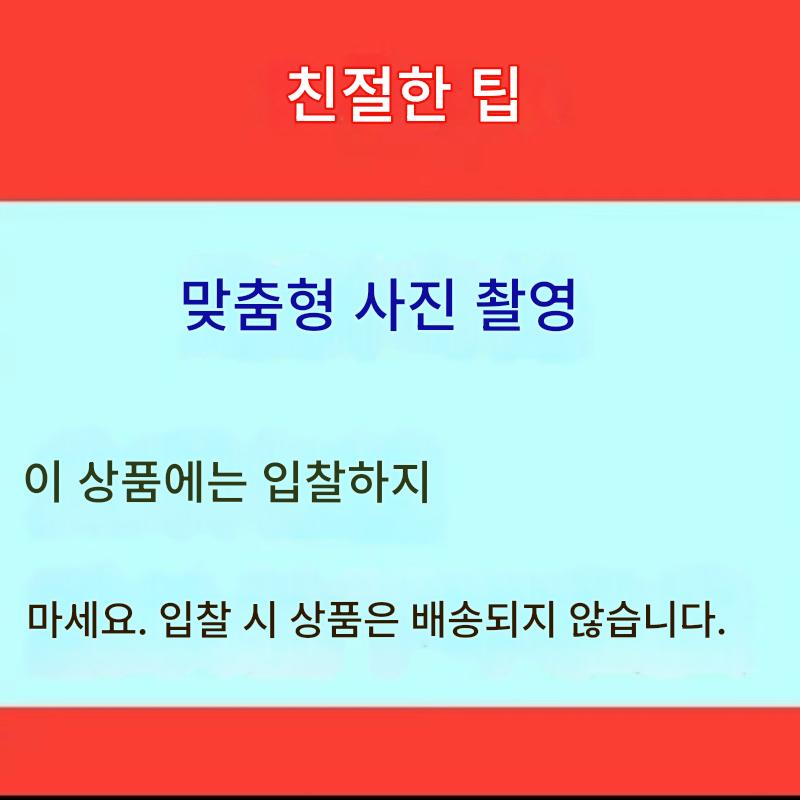 친절한 팁

맞춤형 사진 촬영

이 상품에는 입찰하지

마세요. 입찰 시 상품은 배송되지 않습니다.